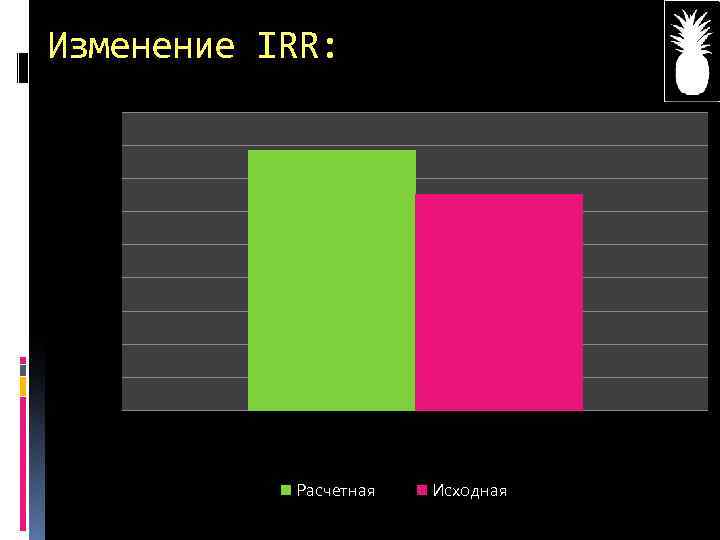 Изменение IRR:

Расчетная Исходная